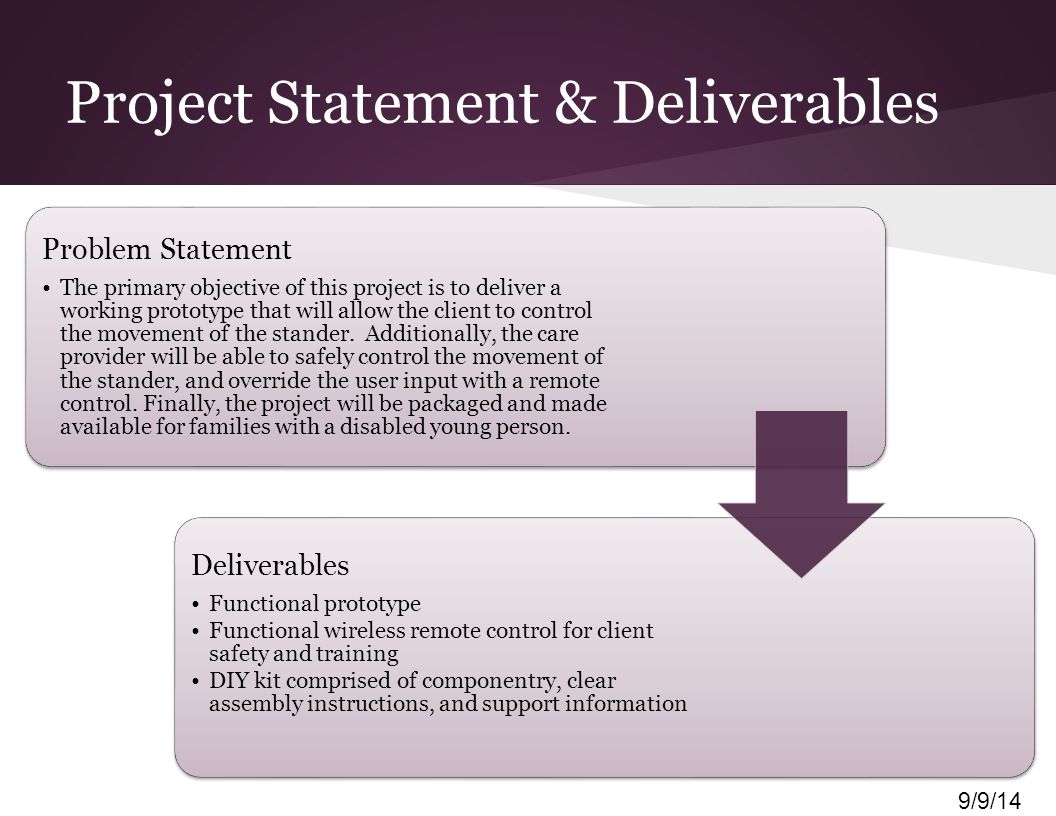 Project Statement & Deliverables

Problem Statement

• The primary objective of this project is to deliver a working prototype that will allow the client to control the movement of the stander. Additionally, the care provider will be able to safely control the movement of the stander, and override the user input with a remote control. Finally, the project will be packaged and made available for families with a disabled young person.

Deliverables

• Functional prototype
• Functional wireless remote control for client safety and training
• DIY kit comprised of componentry, clear assembly instructions, and support information

9/9/14